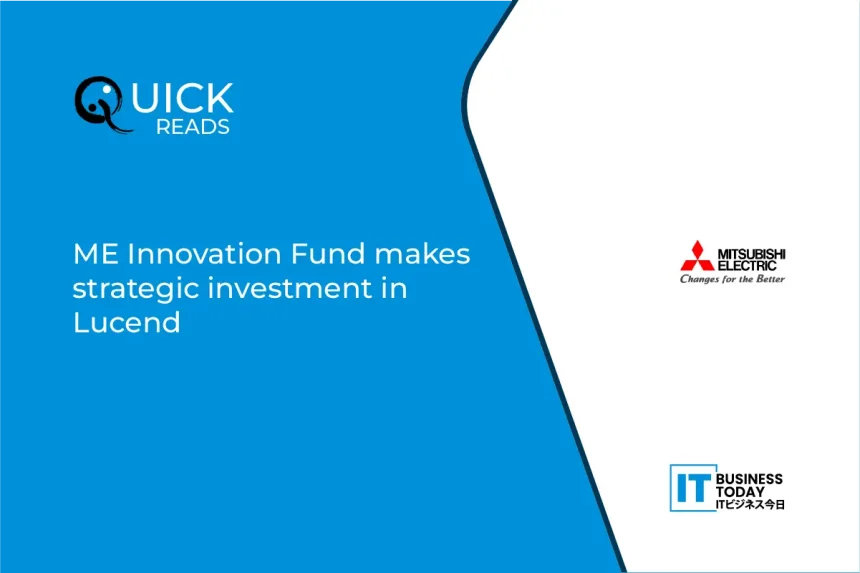 QUICK READS

ME Innovation Fund makes strategic investment in Lucend

MITSUBISHI ELECTRIC
Changes for the Better

IT BUSINESS TODAY
ITビジネス今日